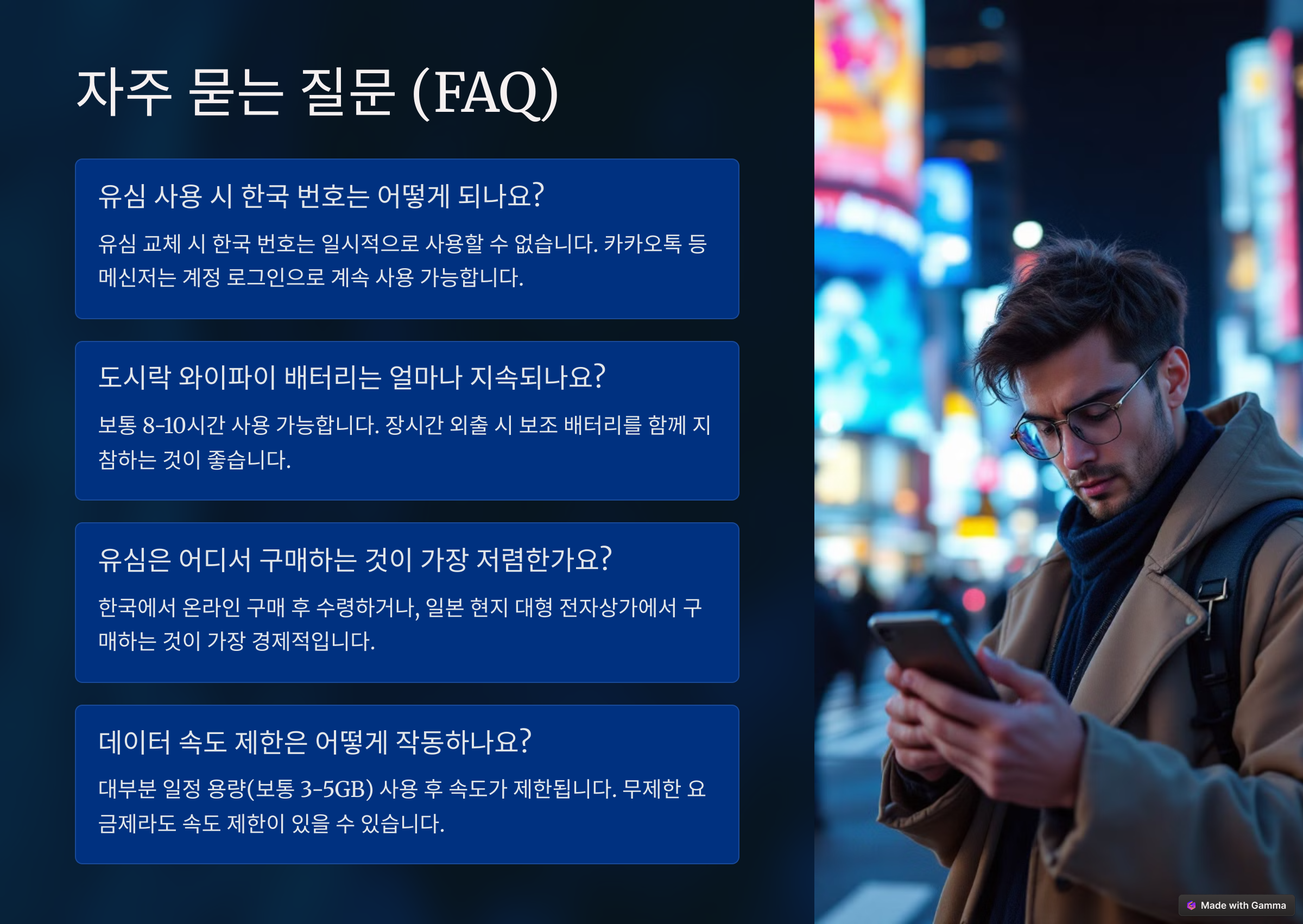 자주 묻는 질문 (FAQ)

유심 사용 시 한국 번호는 어떻게 되나요?

유심 교체 시 한국 번호는 일시적으로 사용할 수 없습니다. 카카오톡 등 메신저는 계정 로그인으로 계속 사용 가능합니다.

도시락 와이파이 배터리는 얼마나 지속되나요?

보통 8-10시간 사용 가능합니다. 장시간 외출 시 보조 배터리를 함께 지참하는 것이 좋습니다.

유심은 어디서 구매하는 것이 가장 저렴한가요?

한국에서 온라인 구매 후 수령하거나, 일본 현지 대형 전자상가에서 구매하는 것이 가장 경제적입니다.

데이터 속도 제한은 어떻게 작동하나요?

대부분 일정 용량(보통 3-5GB) 사용 후 속도가 제한됩니다. 무제한 요금제라도 속도 제한이 있을 수 있습니다.

Made with Gamma